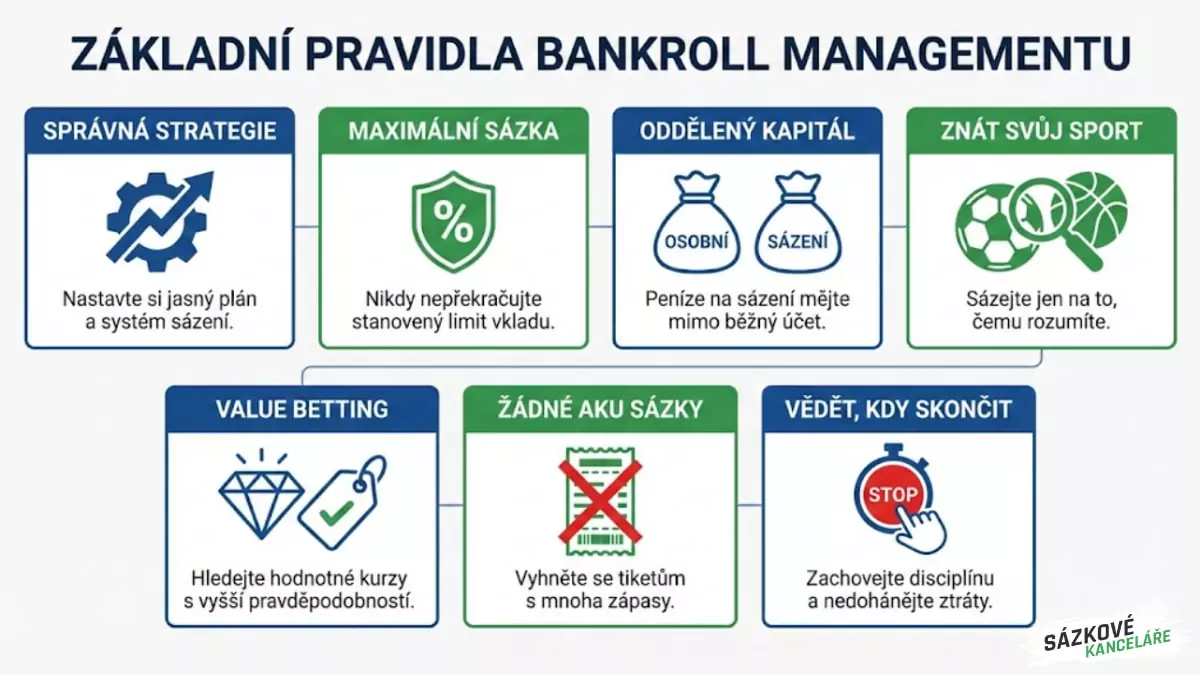 ZÁKLADNÍ PRAVIDLA BANKROLL MANAGEMENTU

SPRÁVNÁ STRATEGIE

Nastavte si jasný plán a systém sázení.

MAXIMÁLNÍ SÁZKA

%

Nikdy nepřekračujte stanovený limit vkladu.

ODDĚLENÝ KAPITÁL

OSOBNÍ

SÁZENÍ

Peníze na sázení mějte mimo běžný účet.

ZNÁT SVŮJ SPORT

Sázejte jen na to, čemu rozumíte.

VALUE BETTING

Hledejte hodnotné kurzy s vyšší pravděpodobností.

ŽÁDNÉ AKU SÁZKY

Vyhněte se tiketům s mnoha zápasy.

VĚDĚT, KDY SKONČIT

STOP

Zachovejte disciplínu a nedohánějte ztráty.

SÁZKOVÉ KANCELÁŘE